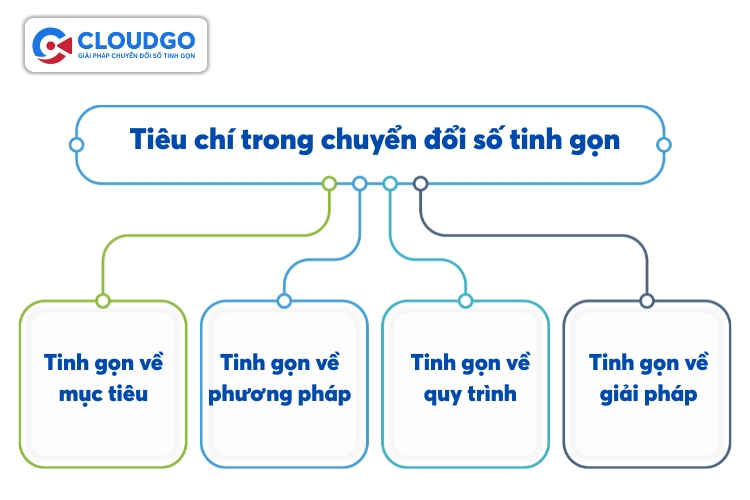 CLOUDGO
GIẢI PHÁP CHUYỂN ĐỔI SỐ TINH GỌN

Tiêu chí trong chuyển đổi số tinh gọn

Tinh gọn về mục tiêu

Tinh gọn về phương pháp

Tinh gọn về quy trình

Tinh gọn về giải pháp